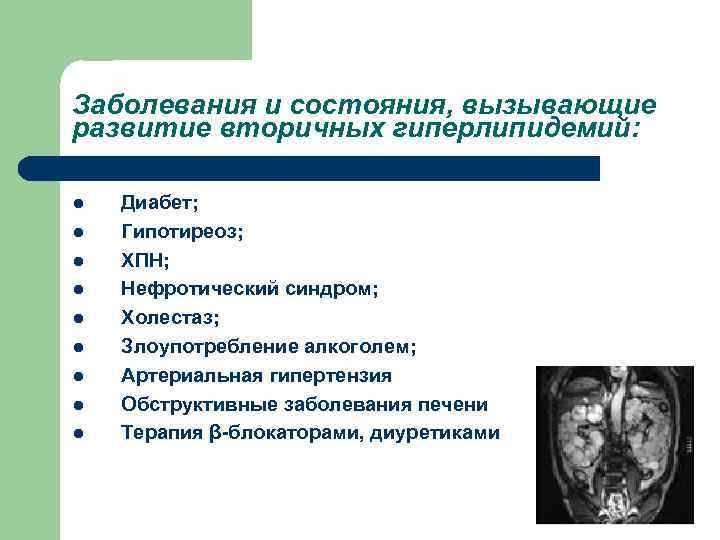 Заболевания и состояния, вызывающие развитие вторичных гиперлипидемий:

- Диабет;
- Гипотиреоз;
- ХПН;
- Нефротический синдром;
- Холестаз;
- Злоупотребление алкоголем;
- Артериальная гипертензия
- Обструктивные заболевания печени
- Терапия β-блокаторами, диуретиками